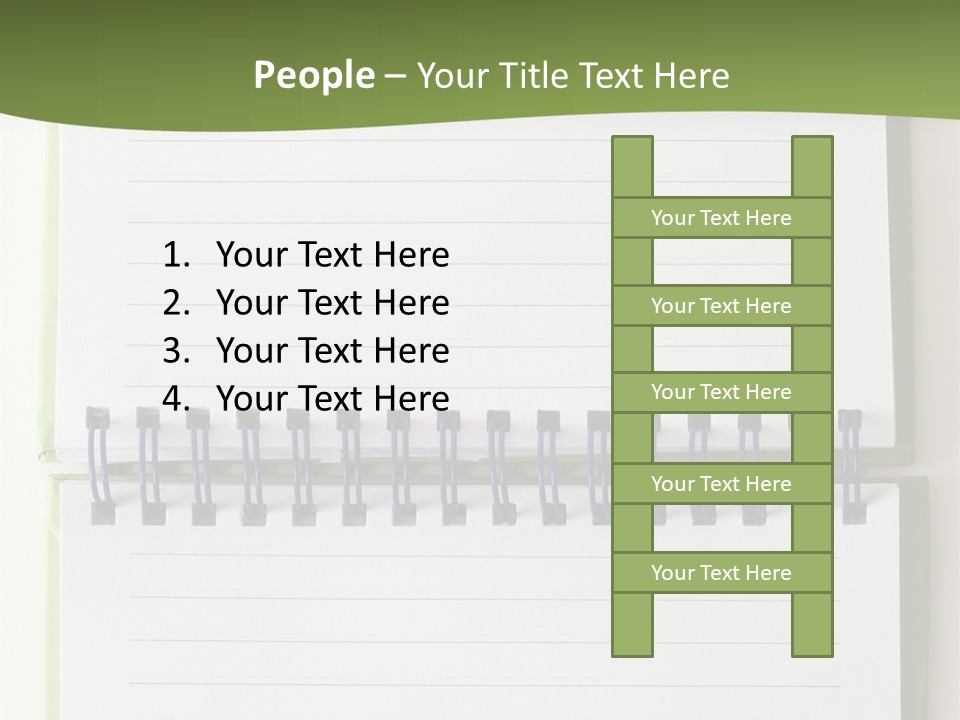 People – Your Title Text Here

1. Your Text Here
2. Your Text Here
3. Your Text Here
4. Your Text Here

Your Text Here

Your Text Here

Your Text Here

Your Text Here

Your Text Here